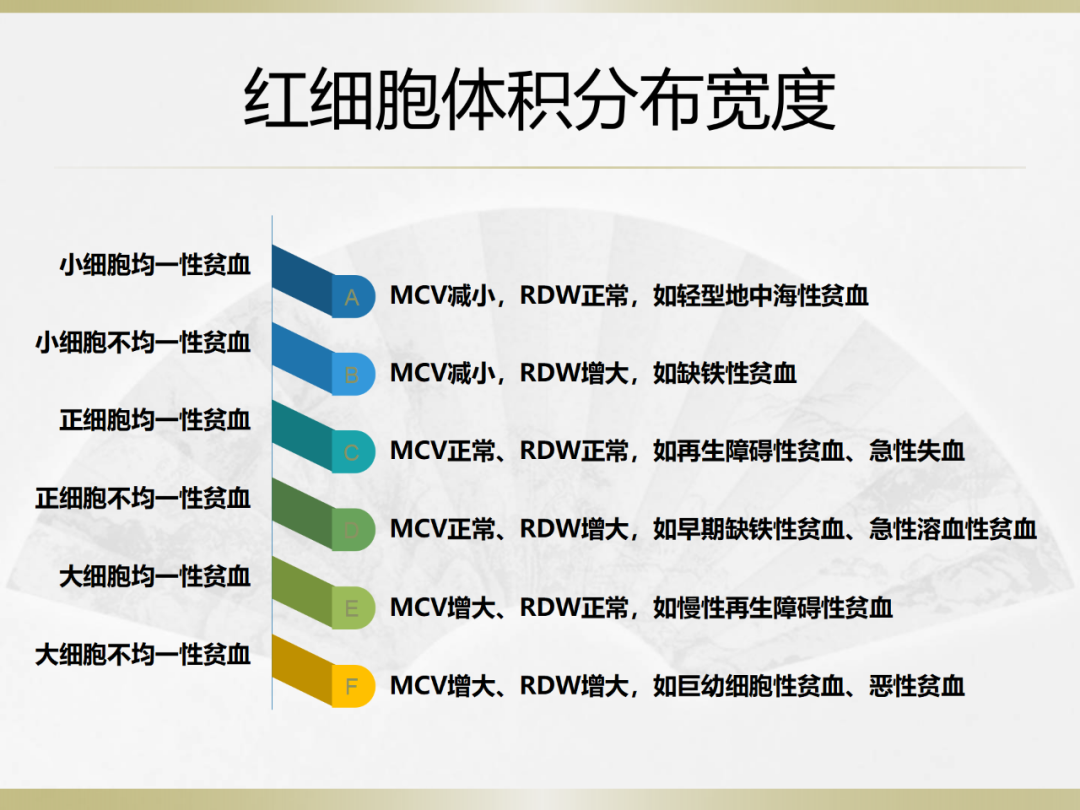 红细胞体积分布宽度

小细胞均一性贫血

A MCV减小，RDW正常，如轻型地中海性贫血

小细胞不均一性贫血

B MCV减小，RDW增大，如缺铁性贫血

正细胞均一性贫血

C MCV正常、RDW正常，如再生障碍性贫血、急性失血

正细胞不均一性贫血

D MCV正常、RDW增大，如早期缺铁性贫血、急性溶血性贫血

大细胞均一性贫血

E MCV增大、RDW正常，如慢性再生障碍性贫血

大细胞不均一性贫血

F MCV增大、RDW增大，如巨幼细胞性贫血、恶性贫血